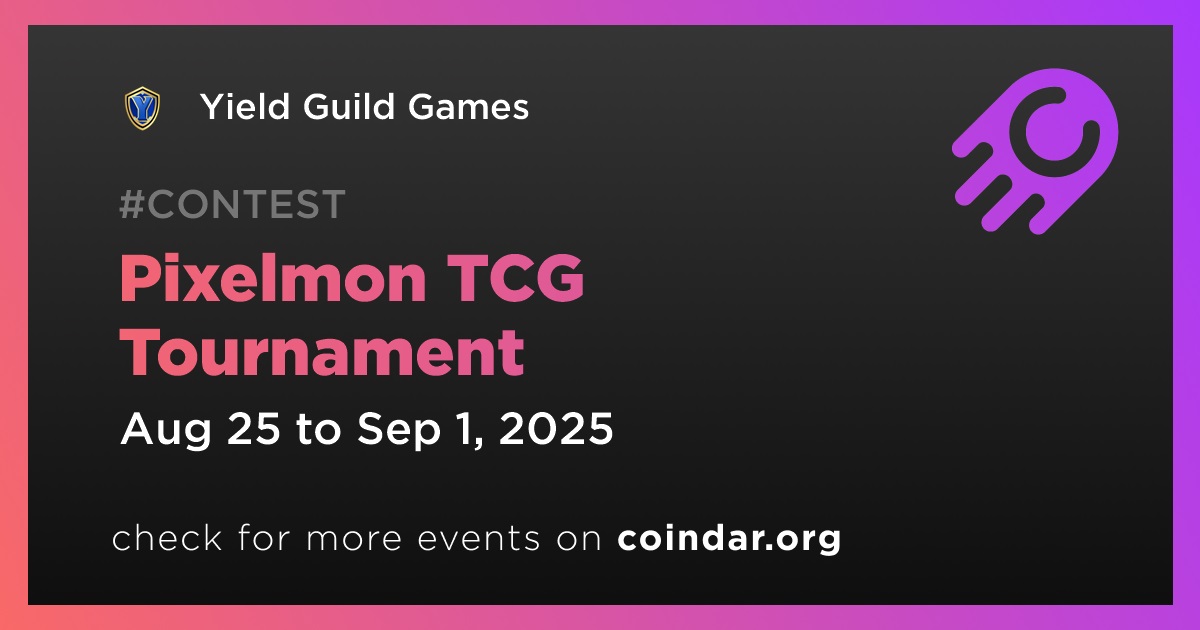 Yield Guild Games

#CONTEST

Pixelmon TCG Tournament

Aug 25 to Sep 1, 2025

check for more events on coindar.org